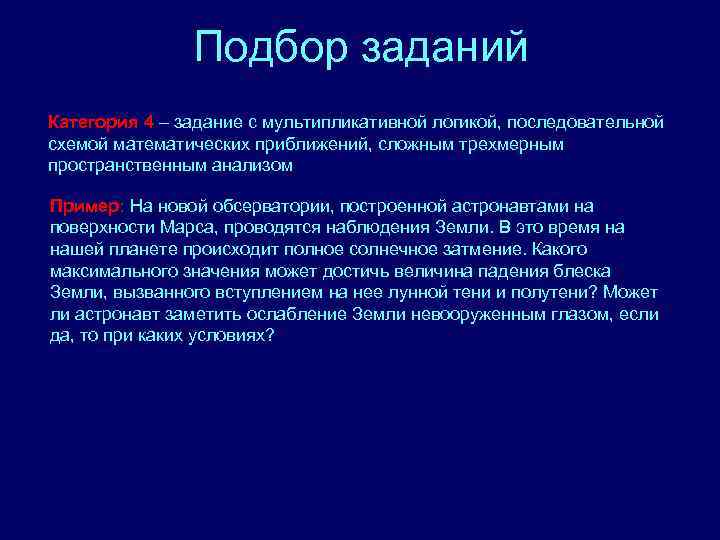 Подбор заданий

Категория 4 – задание с мультипликативной логикой, последовательной схемой математических приближений, сложным трехмерным пространственным анализом

Пример: На новой обсерватории, построенной астронавтами на поверхности Марса, проводятся наблюдения Земли. В это время на нашей планете происходит полное солнечное затмение. Какого максимального значения может достичь величина падения блеска Земли, вызванного вступлением на нее лунной тени и полутени? Может ли астронавт заметить ослабление Земли невооруженным глазом, если да, то при каких условиях?